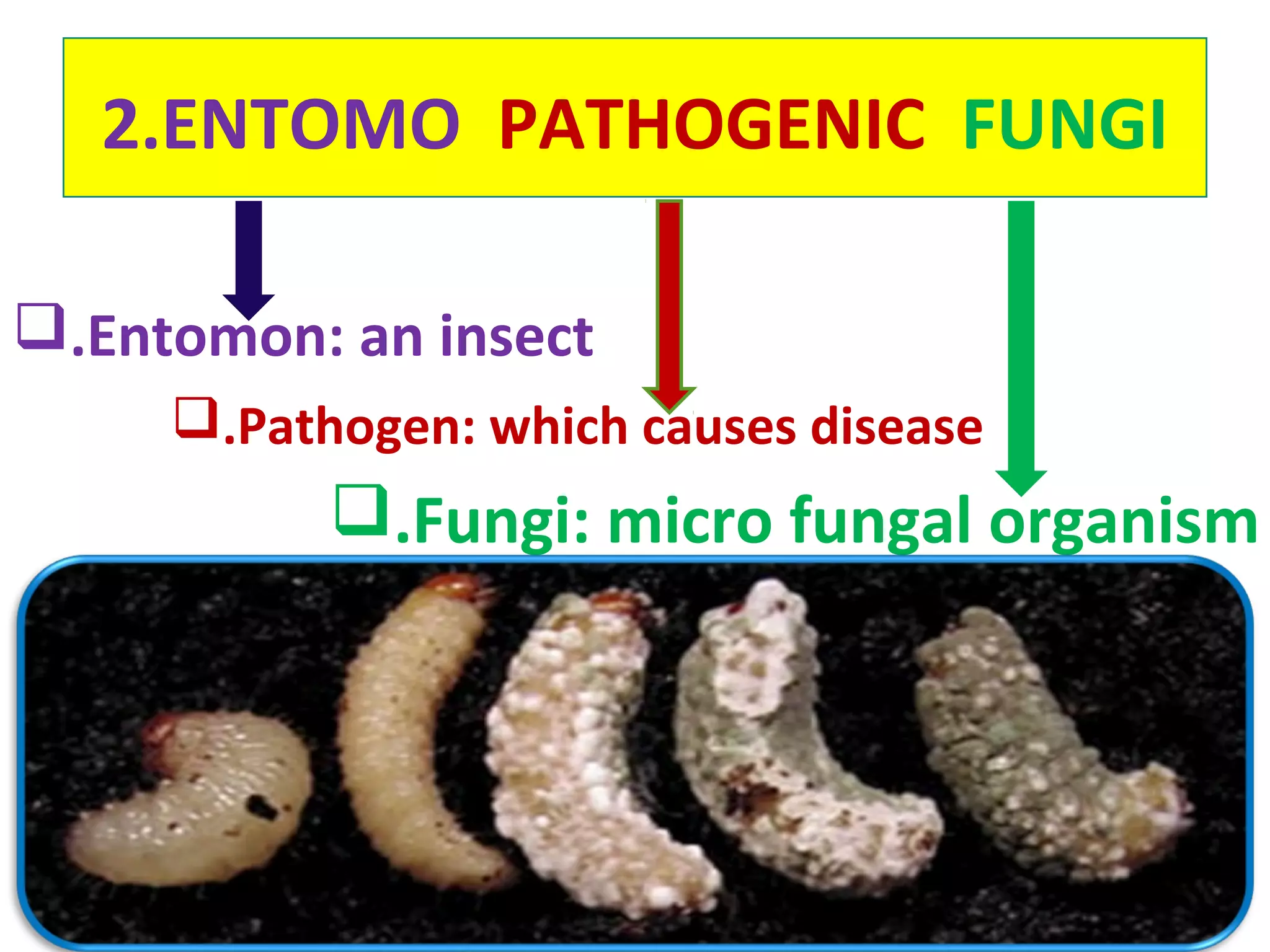 2.ENTOMO PATHOGENIC FUNGI

❑.Entomon: an insect

❑.Pathogen: which causes disease

❑.Fungi: micro fungal organism